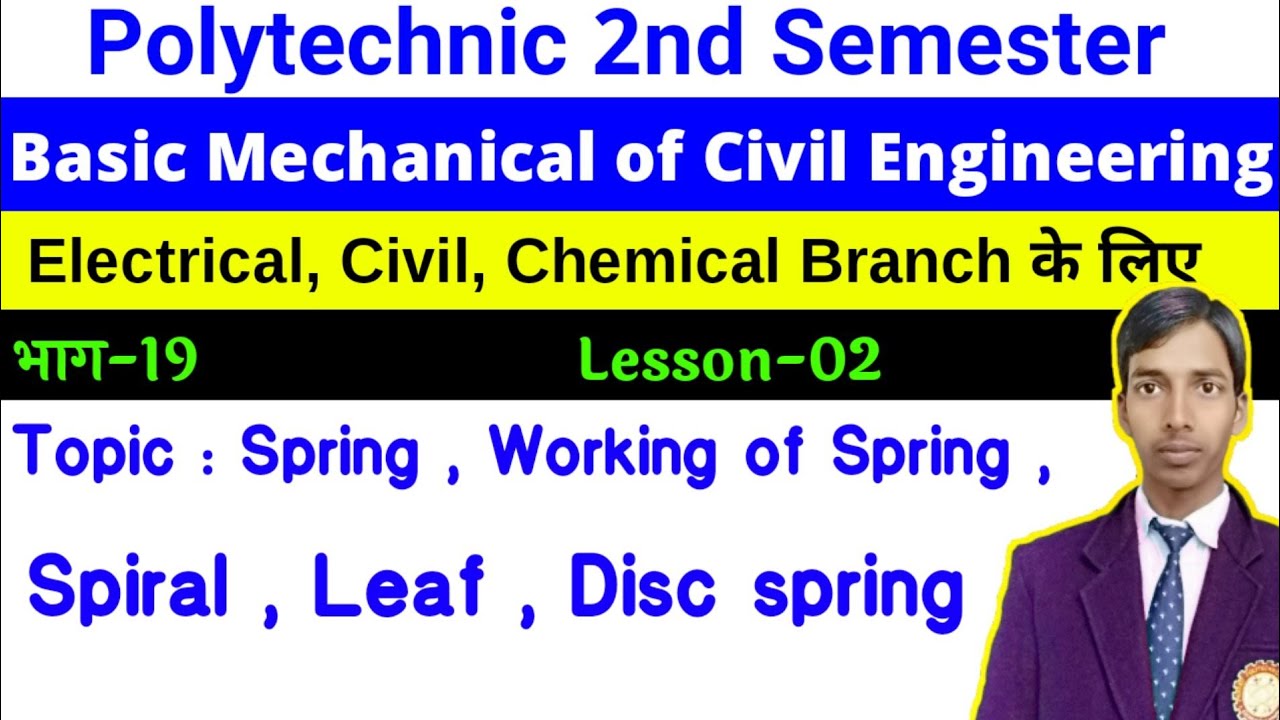 Polytechnic 2nd Semester

Basic Mechanical of Civil Engineering

Electrical, Civil, Chemical Branch के लिए

भाग-19

Lesson-02

Topic : Spring , Working of Spring ,

Spiral , Leaf , Disc spring